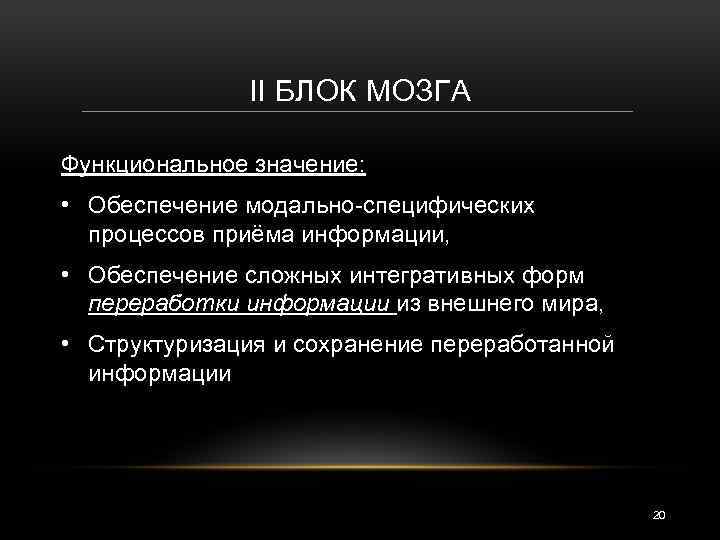 II БЛОК МОЗГА

Функциональное значение:

• Обеспечение модально-специфических процессов приёма информации,

• Обеспечение сложных интегративных форм переработки информации из внешнего мира,

• Структуризация и сохранение переработанной информации

20